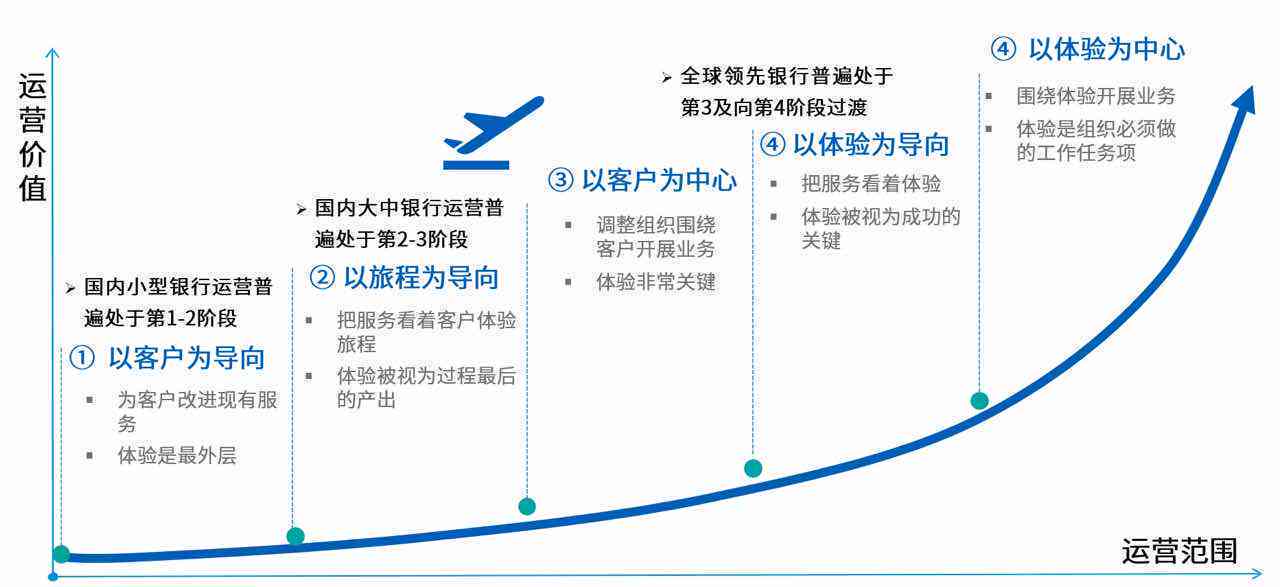 运营价值

➢ 国内小型银行运营普遍处于第1-2阶段

① 以客户为导向

▪ 为客户改进现有服务

▪ 体验是最外层

➢ 国内大中银行运营普遍处于第2-3阶段

② 以旅程为导向

▪ 把服务看着客户体验旅程

▪ 体验被视为过程最后的产出

③ 以客户为中心

▪ 调整组织围绕客户开展业务

▪ 体验非常关键

➢ 全球领先银行普遍处于第3及向第4阶段过渡

④ 以体验为导向

▪ 把服务看着体验

▪ 体验被视为成功的关键

④ 以体验为中心

▪ 围绕体验开展业务

▪ 体验是组织必须做的工作任务项

运营范围